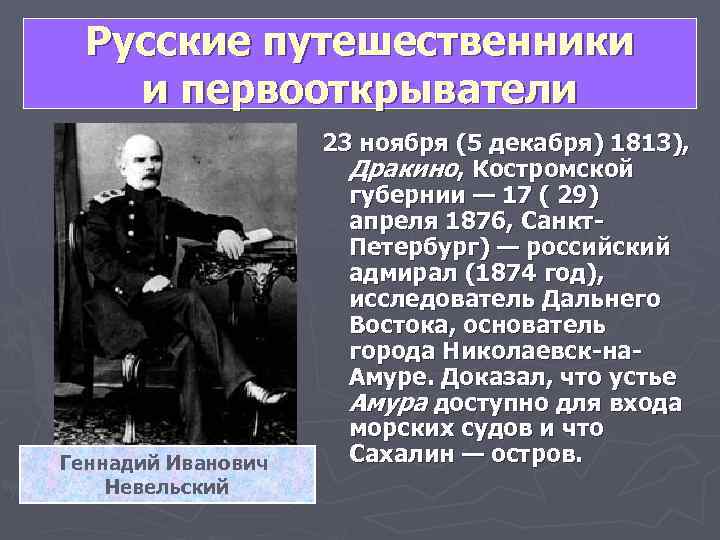 Русские путешественники и первооткрыватели

23 ноября (5 декабря) 1813), Дракино, Костромской губернии — 17 ( 29) апреля 1876, Санкт-Петербург) — российский адмирал (1874 год), исследователь Дальнего Востока, основатель города Николаевск-на-Амуре. Доказал, что устье Амура доступно для входа морских судов и что Сахалин — остров.

Геннадий Иванович Невельский